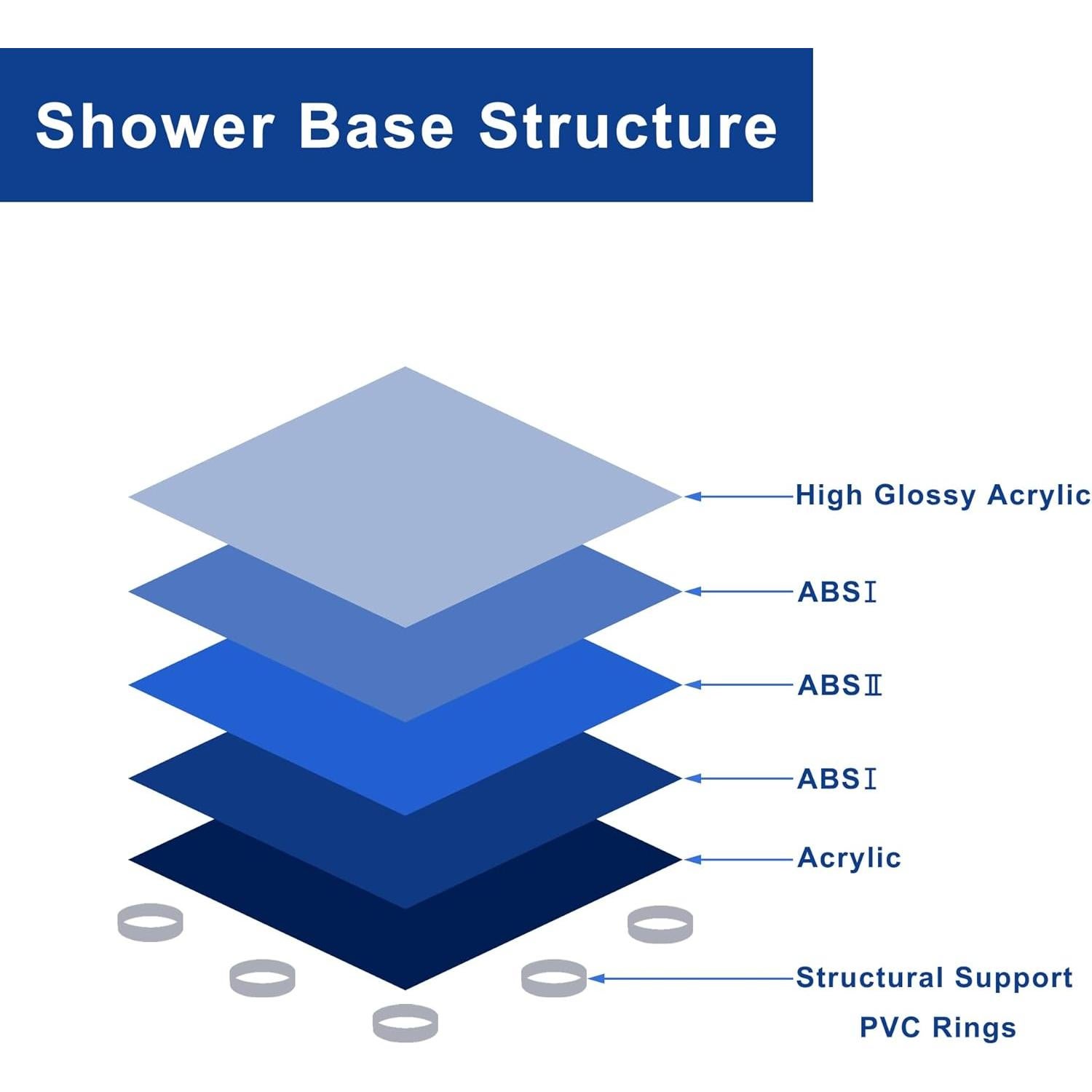 Shower Base Structure

High Glossy Acrylic

ABSⅠ

ABSⅡ

ABSⅠ

Acrylic

Structural Support PVC Rings